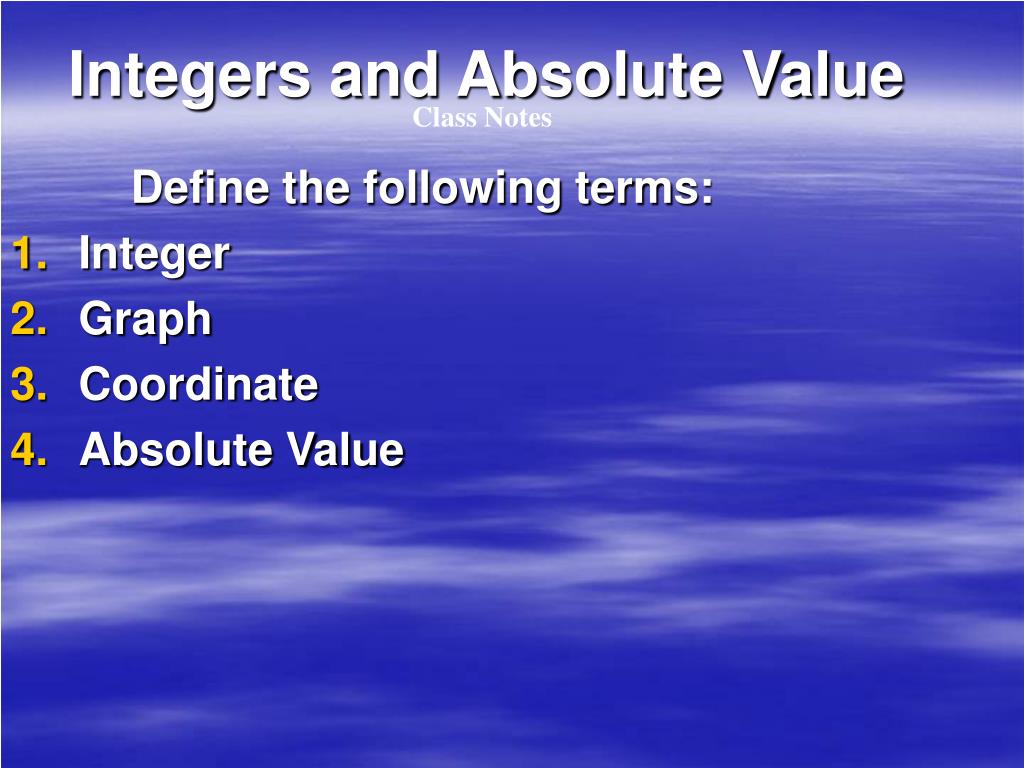 Integers and Absolute Value
Class Notes

Define the following terms:

1. Integer
2. Graph
3. Coordinate
4. Absolute Value